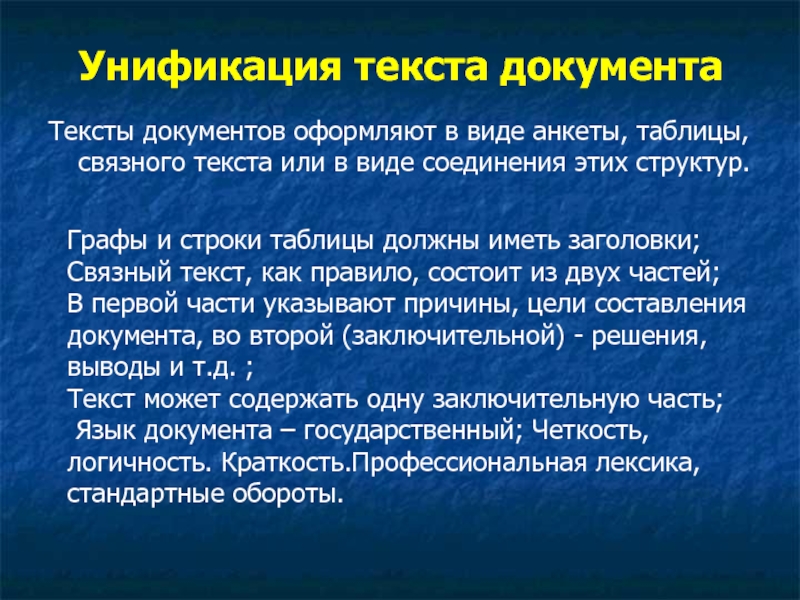 Унификация текста документа

Тексты документов оформляют в виде анкеты, таблицы, связного текста или в виде соединения этих структур.

Графы и строки таблицы должны иметь заголовки;
Связный текст, как правило, состоит из двух частей;
В первой части указывают причины, цели составления документа, во второй (заключительной) - решения, выводы и т.д. ;
Текст может содержать одну заключительную часть;
Язык документа – государственный; Четкость, логичность. Краткость.Профессиональная лексика, стандартные обороты.